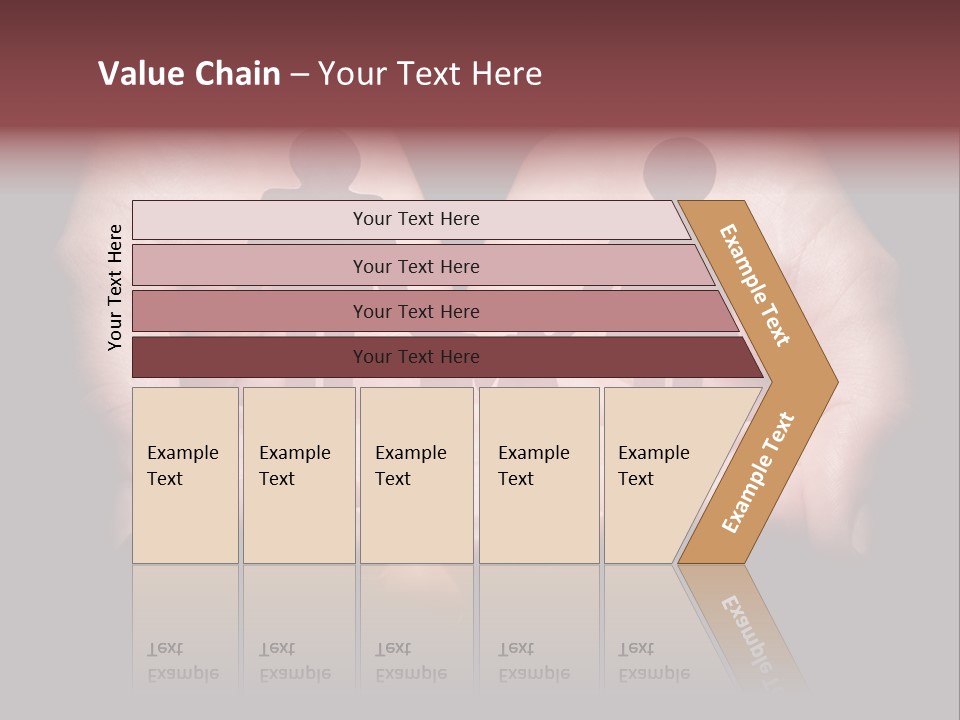 Value Chain – Your Text Here

Your Text Here

Your Text Here

Your Text Here

Your Text Here

Your Text Here

Example Text

Example Text

Example Text

Example Text

Example Text

Example Text

Example Text